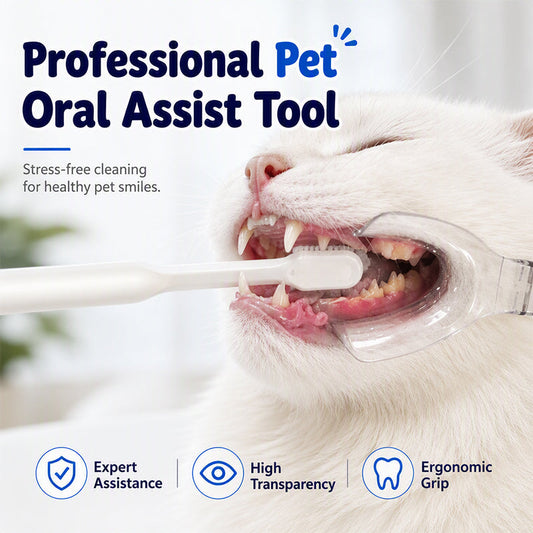 Professional Pet Oral Assist Tool

Stress-free cleaning for healthy pet smiles.

Expert Assistance

High Transparency

Ergonomic Grip